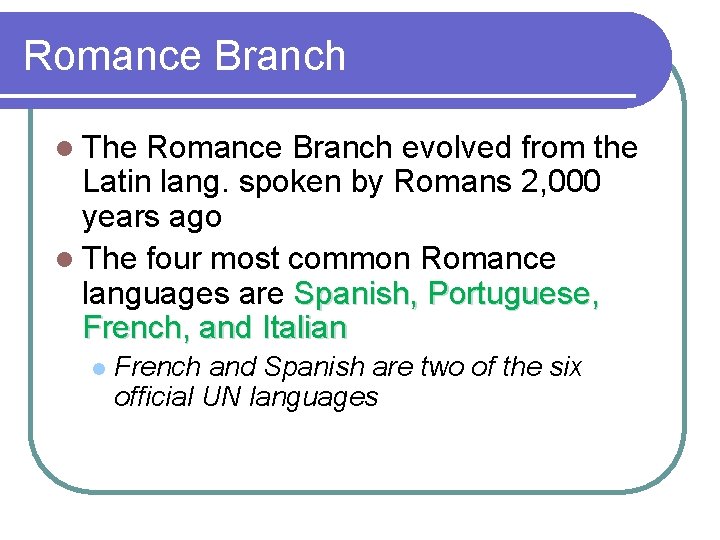 Romance Branch

- The Romance Branch evolved from the Latin lang. spoken by Romans 2,000 years ago
- The four most common Romance languages are Spanish, Portuguese, French, and Italian
  - French and Spanish are two of the six official UN languages